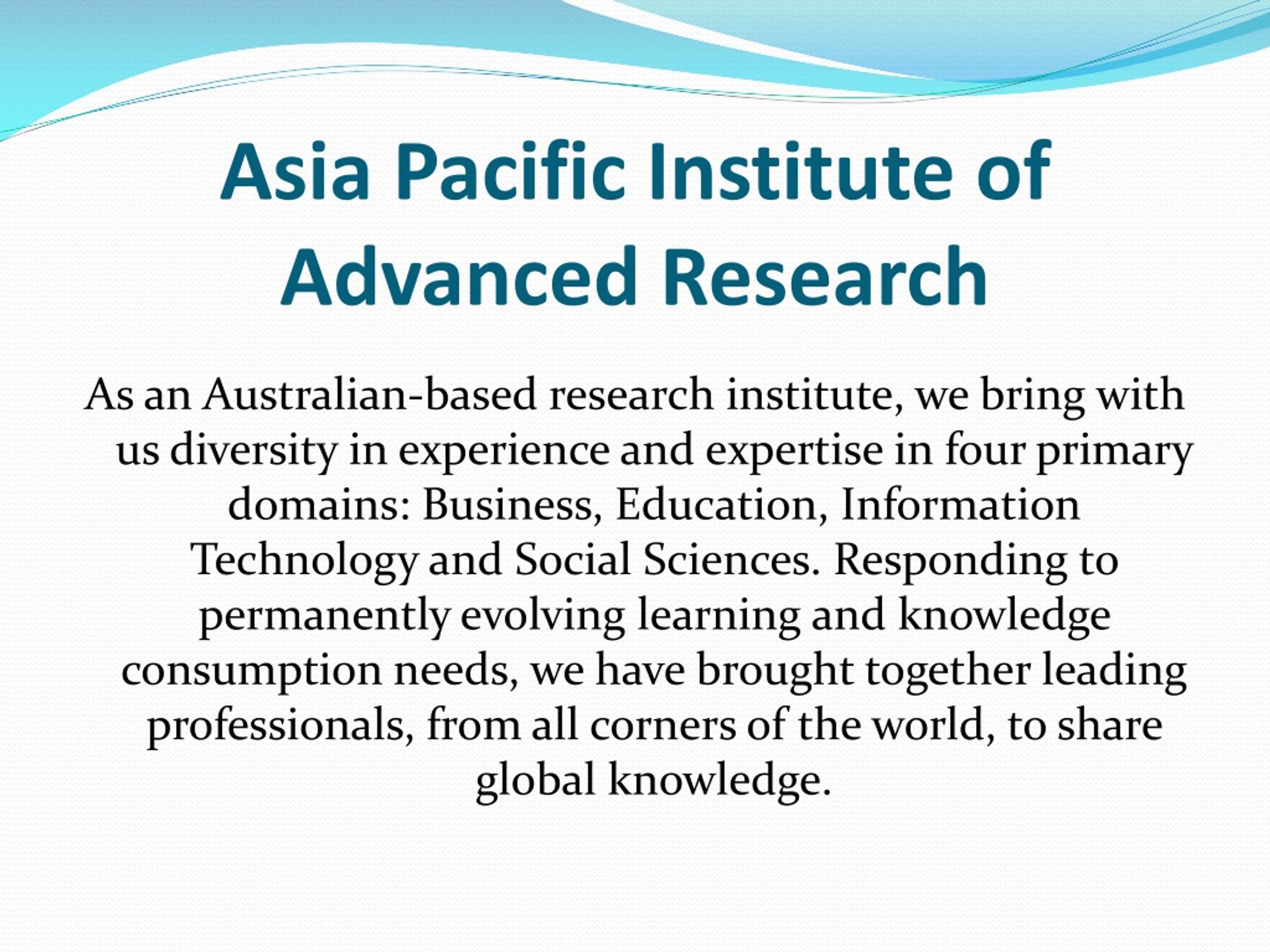 Asia Pacific Institute of Advanced Research

As an Australian-based research institute, we bring with us diversity in experience and expertise in four primary domains: Business, Education, Information Technology and Social Sciences. Responding to permanently evolving learning and knowledge consumption needs, we have brought together leading professionals, from all corners of the world, to share global knowledge.